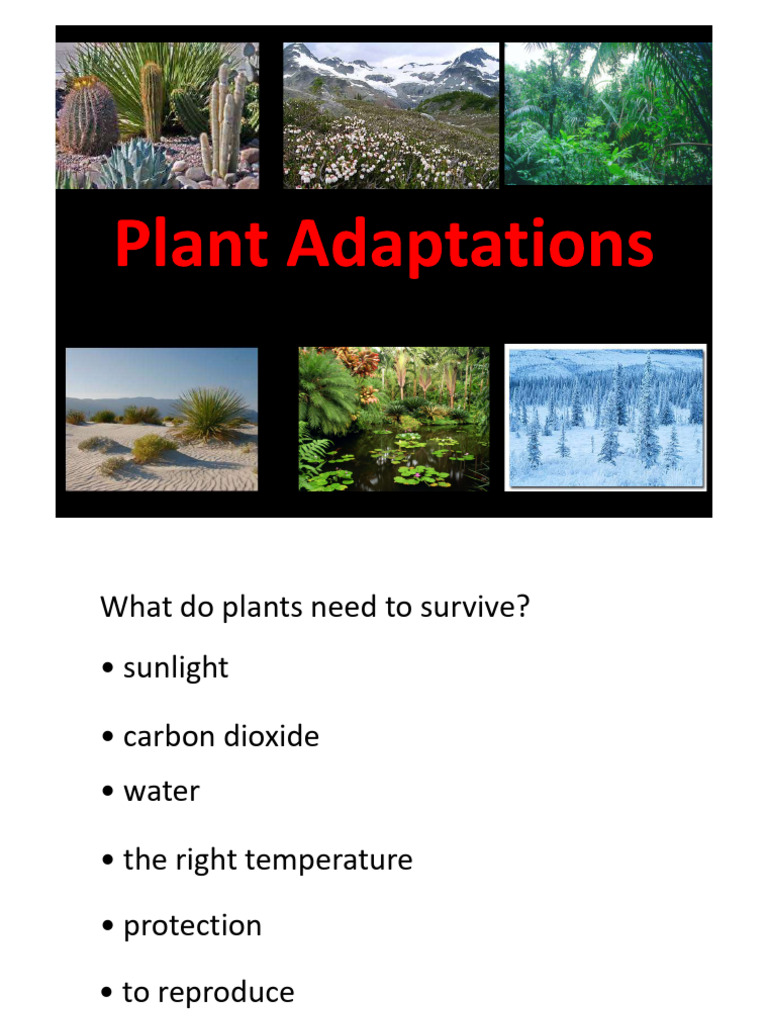 Plant Adaptations

What do plants need to survive?

• sunlight

• carbon dioxide

• water

• the right temperature

• protection

• to reproduce